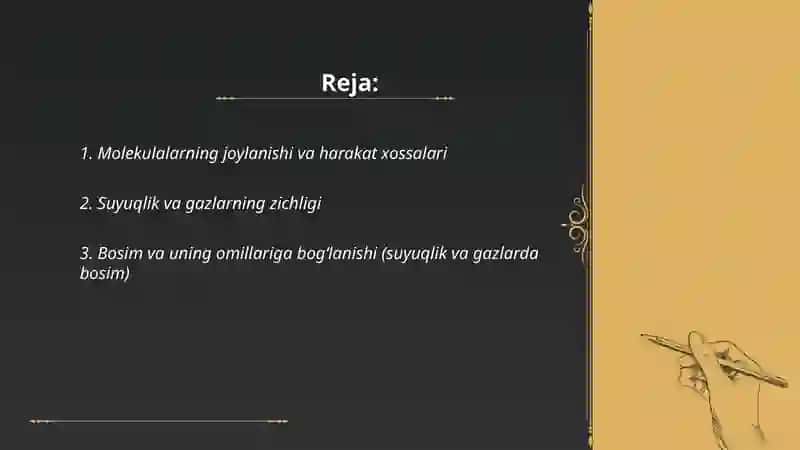 Reja:

1. Molekulalarning joylanishi va harakat xossalari

2. Suyuqlik va gazlarning zichligi

3. Bosim va uning omillariga bog'lanishi (suyuqlik va gazlarda bosim)